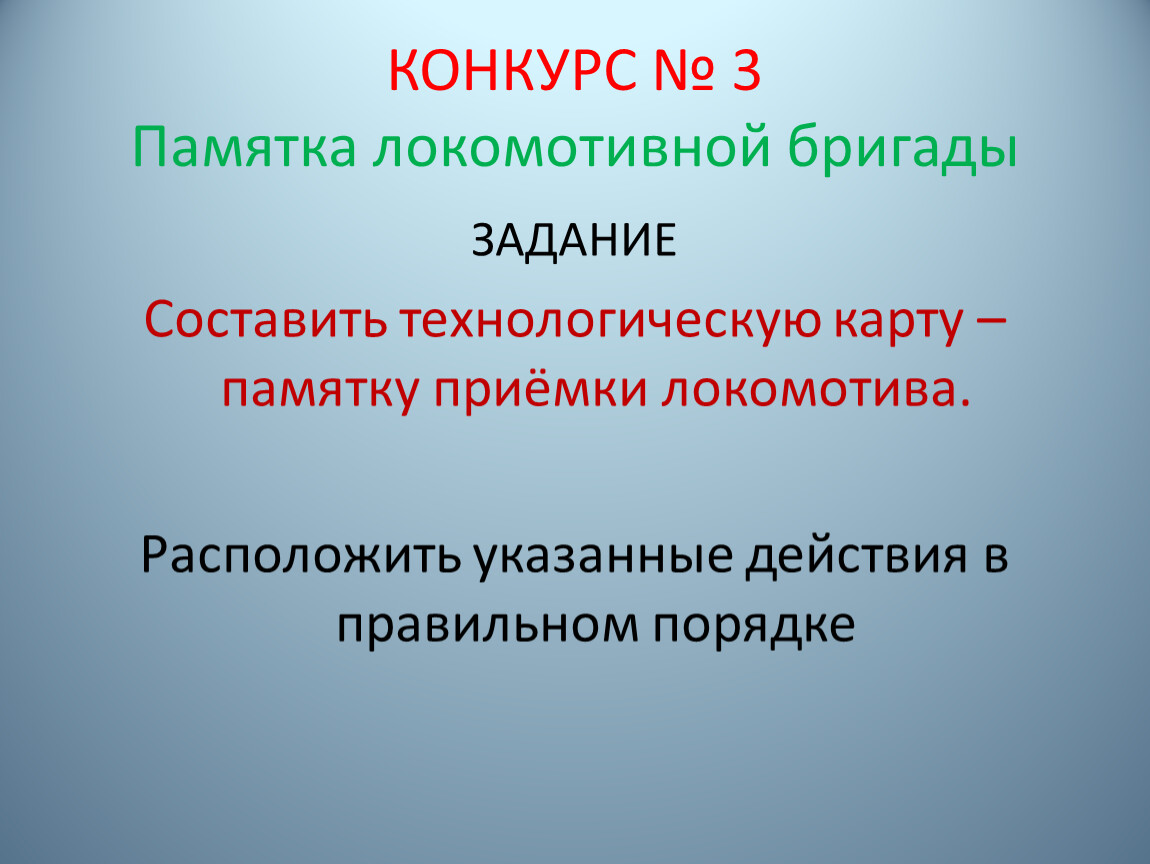 КОНКУРС № 3
Памятка локомотивной бригады

ЗАДАНИЕ

Составить технологическую карту – памятку приёмки локомотива.

Расположить указанные действия в правильном порядке